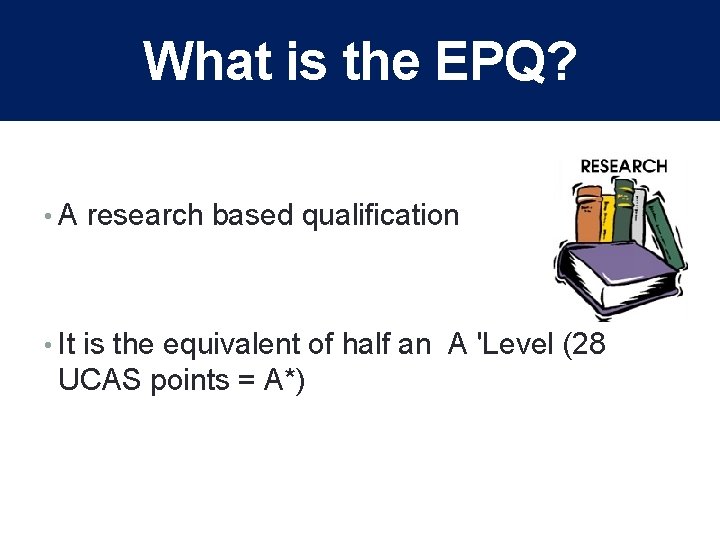 What is the EPQ?

RESEARCH

• A research based qualification

• It is the equivalent of half an A 'Level (28 UCAS points = A*)